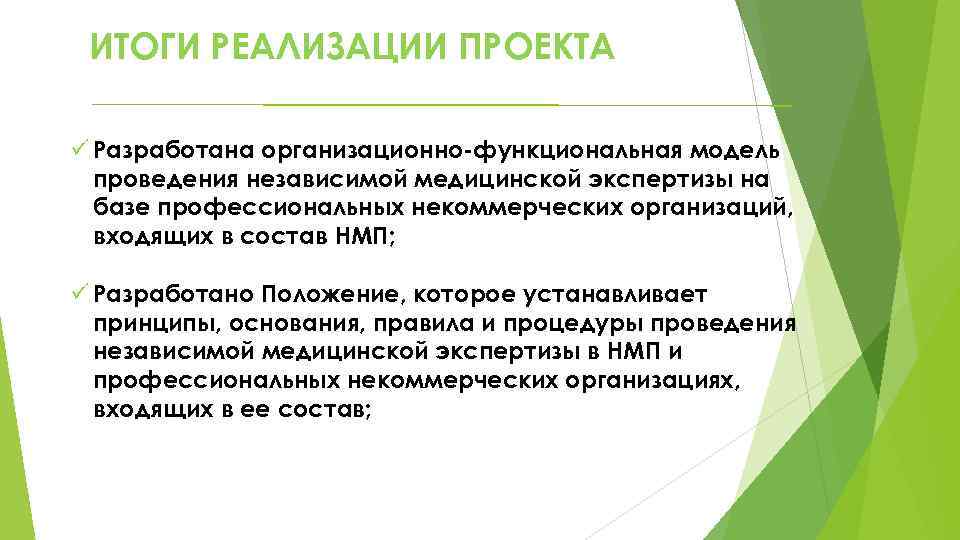 ИТОГИ РЕАЛИЗАЦИИ ПРОЕКТА

✓ Разработана организационно-функциональная модель проведения независимой медицинской экспертизы на базе профессиональных некоммерческих организаций, входящих в состав НМП;

✓ Разработано Положение, которое устанавливает принципы, основания, правила и процедуры проведения независимой медицинской экспертизы в НМП и профессиональных некоммерческих организациях, входящих в ее состав;